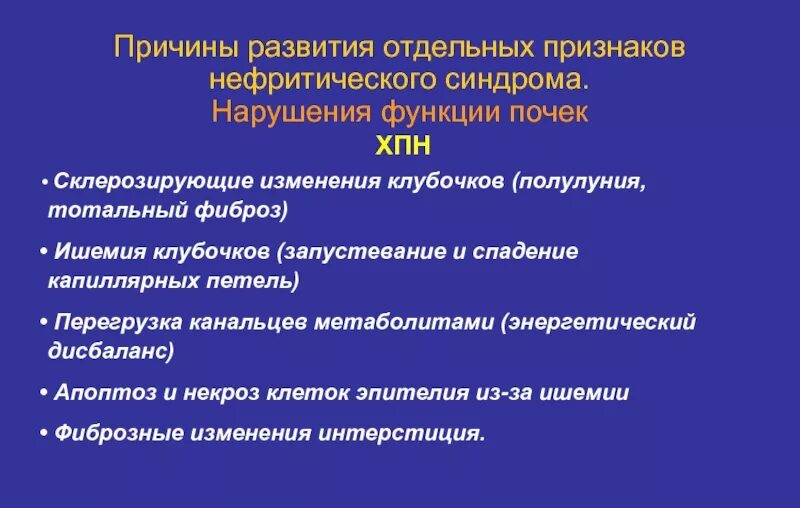 Причины развития отдельных признаков нефритического синдрома.
Нарушения функции почек
ХПН

• Склерозирующие изменения клубочков (полулуния, тотальный фиброз)

• Ишемия клубочков (запустевание и спадение капиллярных петель)

• Перегрузка канальцев метаболитами (энергетический дисбаланс)

• Апоптоз и некроз клеток эпителия из-за ишемии

• Фиброзные изменения интерстиция.